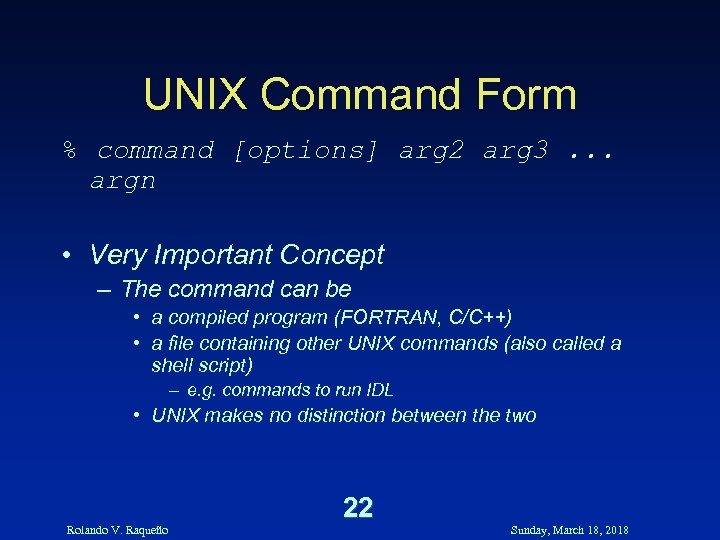 UNIX Command Form

% command [options] arg2 arg3 ... argn

• Very Important Concept
– The command can be
• a compiled program (FORTRAN, C/C++)
• a file containing other UNIX commands (also called a shell script)
– e.g. commands to run IDL
• UNIX makes no distinction between the two

22

Rolando V. Raqueño

Sunday, March 18, 2018